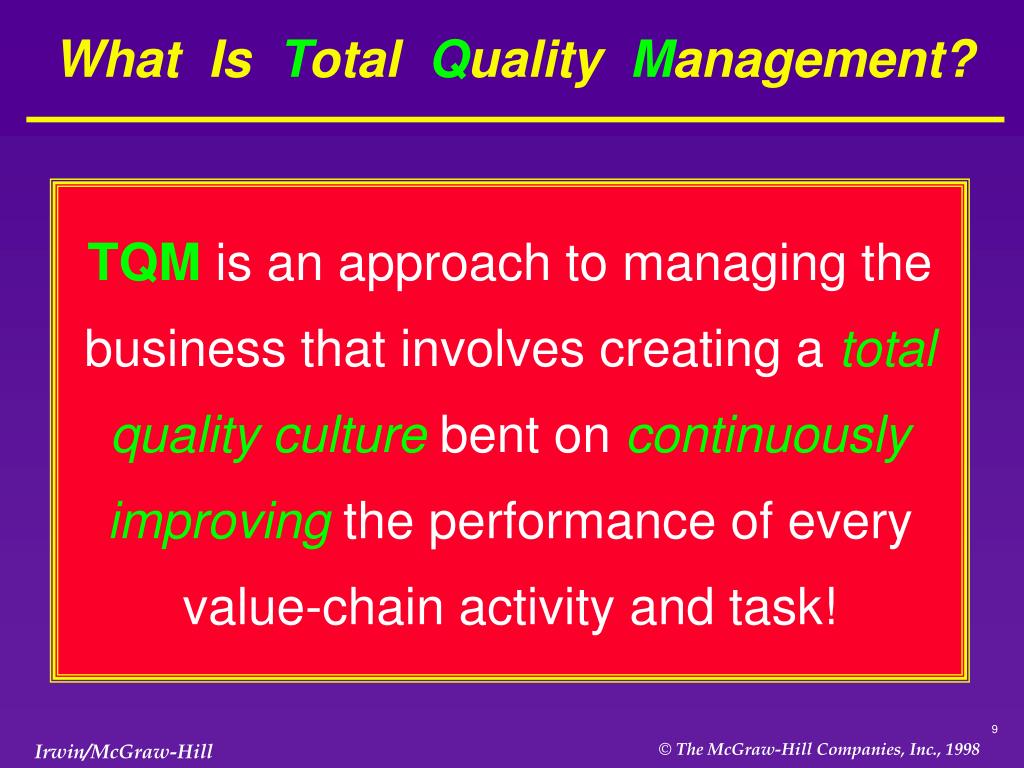 What Is Total Quality Management?

TQM is an approach to managing the business that involves creating a total quality culture bent on continuously improving the performance of every value-chain activity and task!

9

Irwin/McGraw-Hill

© The McGraw-Hill Companies, Inc., 1998